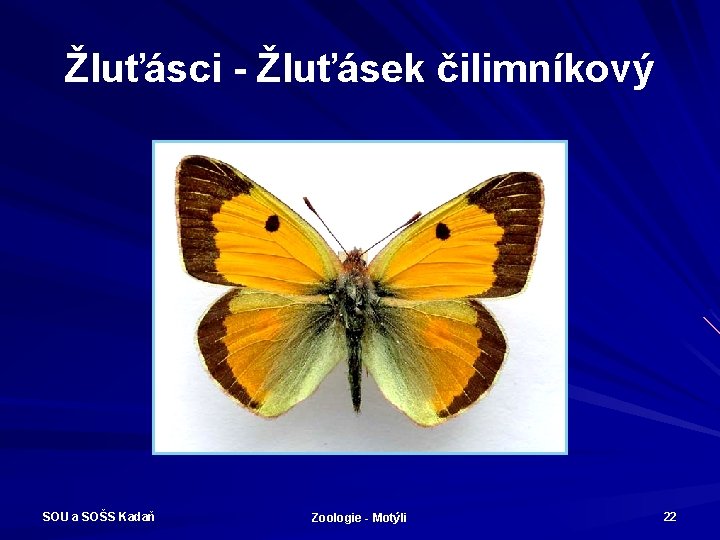 Žluťásci - Žluťásek čilimníkový

SOU a SOŠS Kadaň

Zoologie - Motýli

22